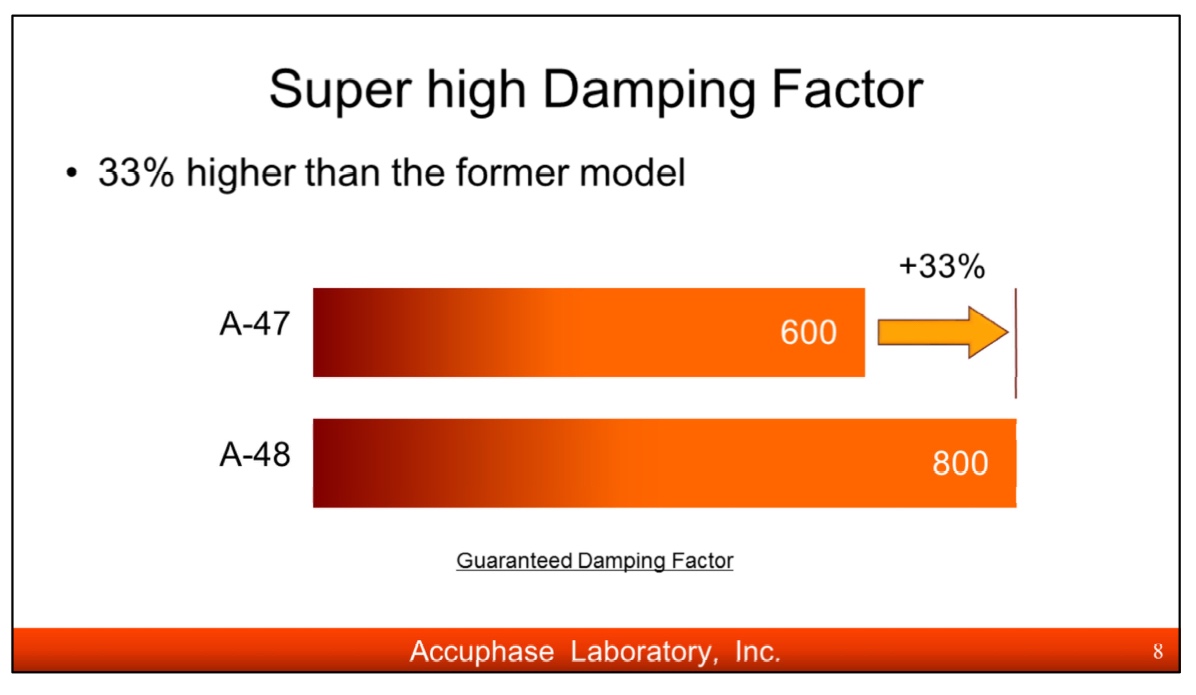 Super high Damping Factor

• 33% higher than the former model

+33%

A-47

600

A-48

800

Guaranteed Damping Factor

Accuphase Laboratory, Inc.

8